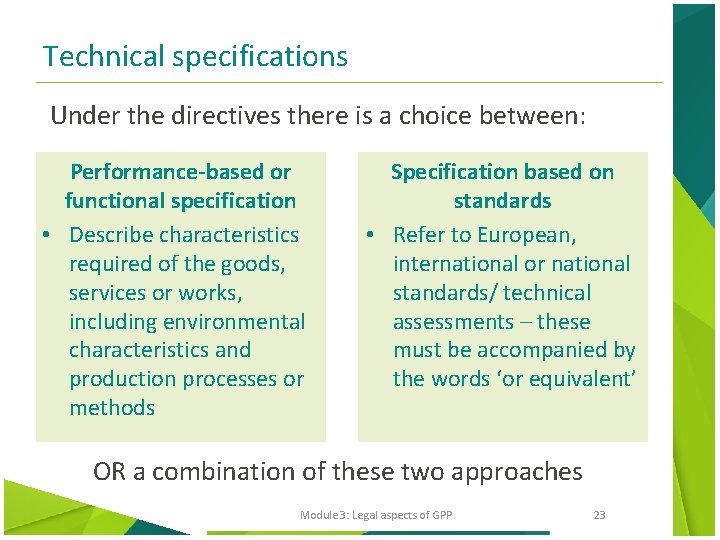 Technical specifications

Under the directives there is a choice between:

Performance-based or functional specification

• Describe characteristics required of the goods, services or works, including environmental characteristics and production processes or methods

Specification based on standards

• Refer to European, international or national standards/ technical assessments – these must be accompanied by the words 'or equivalent'

OR a combination of these two approaches

Module 3: Legal aspects of GPP

23